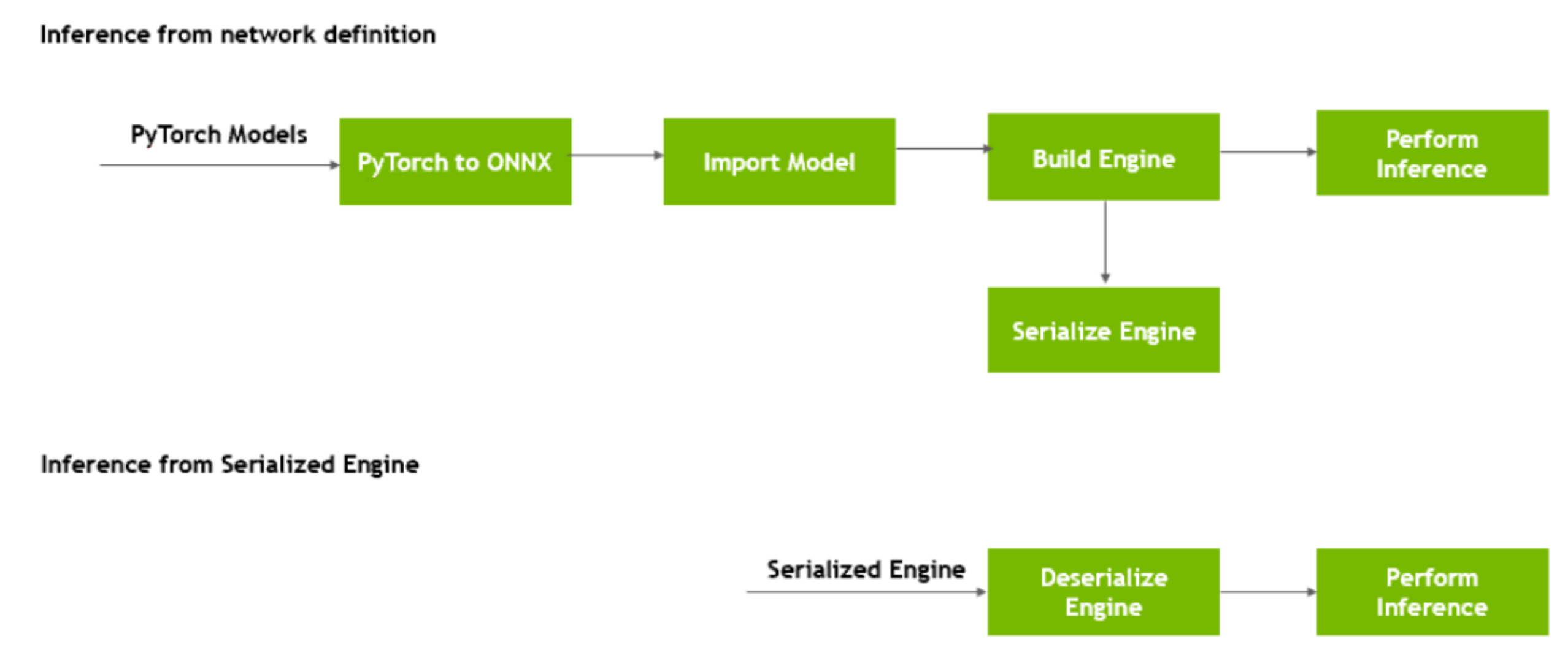 Inference from network definition

PyTorch Models

PyTorch to ONNX

Import Model

Build Engine

Perform Inference

Serialize Engine

Inference from Serialized Engine

Serialized Engine

Deserialize Engine

Perform Inference